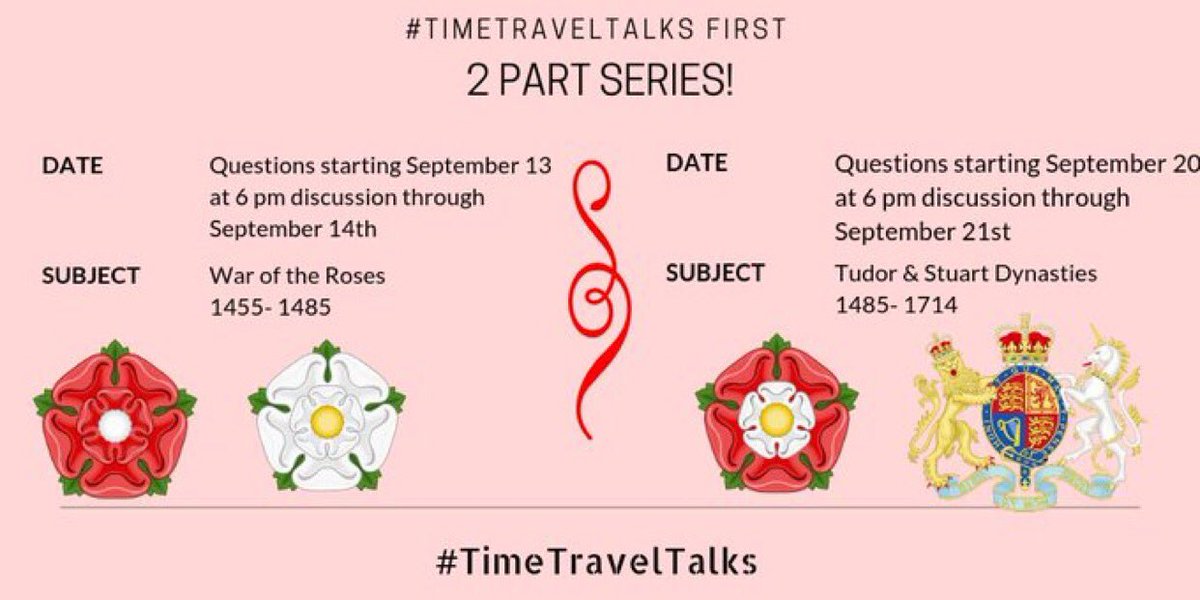 #TIMETRAVELTALKS FIRST

2 PART SERIES!

DATE

Questions starting September 13 at 6 pm discussion through September 14th

SUBJECT

War of the Roses
1455- 1485

DATE

Questions starting September 20 at 6 pm discussion through September 21st

SUBJECT

Tudor & Stuart Dynasties
1485- 1714

#TimeTravelTalks